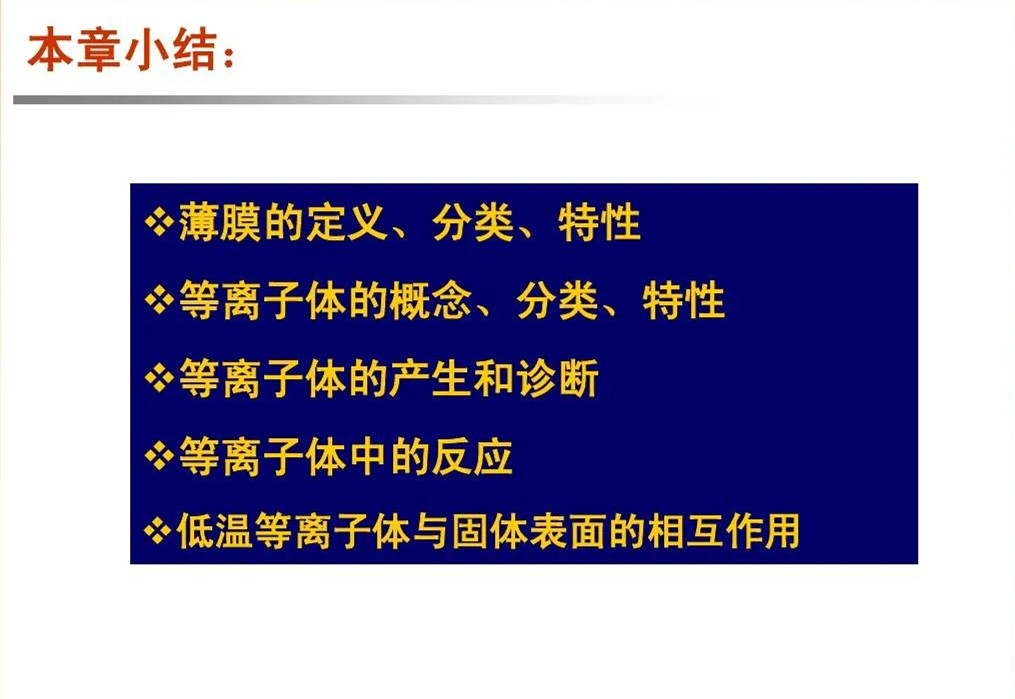 本章小结：

❖薄膜的定义、分类、特性

❖等离子体的概念、分类、特性

❖等离子体的产生和诊断

❖等离子体中的反应

❖低温等离子体与固体表面的相互作用